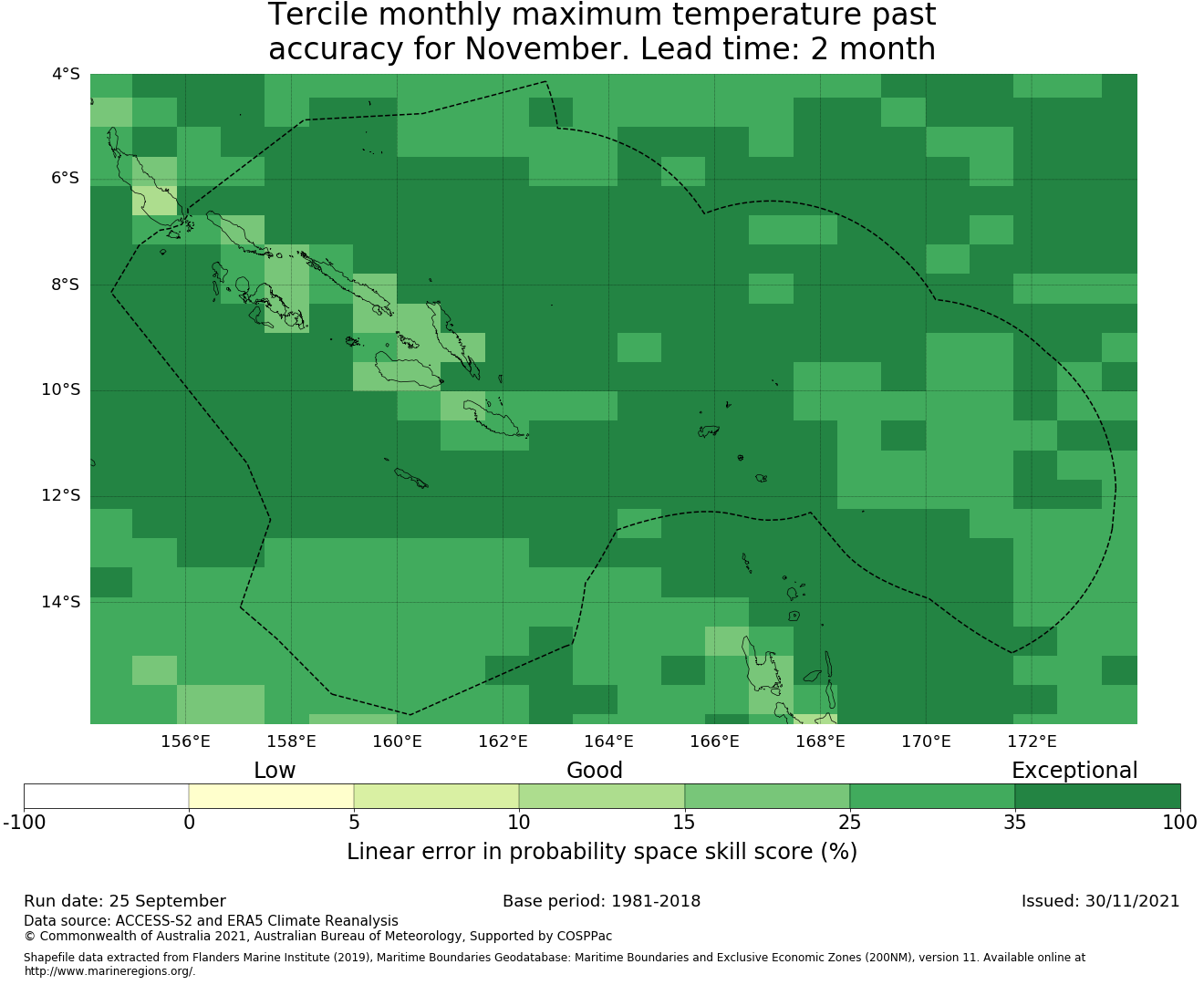 Tercile monthly maximum temperature past accuracy for November. Lead time: 2 month

4°S
6°S
8°S
10°S
12°S
14°S

156°E 158°E 160°E 162°E 164°E 166°E 168°E 170°E 172°E

Low Good Exceptional

-100 0 5 10 15 25 35 100

Linear error in probability space skill score (%)

Run date: 25 September
Base period: 1981-2018
Issued: 30/11/2021

Data source: ACCESS-S2 and ERA5 Climate Reanalysis
© Commonwealth of Australia 2021, Australian Bureau of Meteorology, Supported by COSPPac

Shapefile data extracted from Flanders Marine Institute (2019), Maritime Boundaries Geodatabase: Maritime Boundaries and Exclusive Economic Zones (200NM), version 11. Available online at http://www.marineregions.org/.